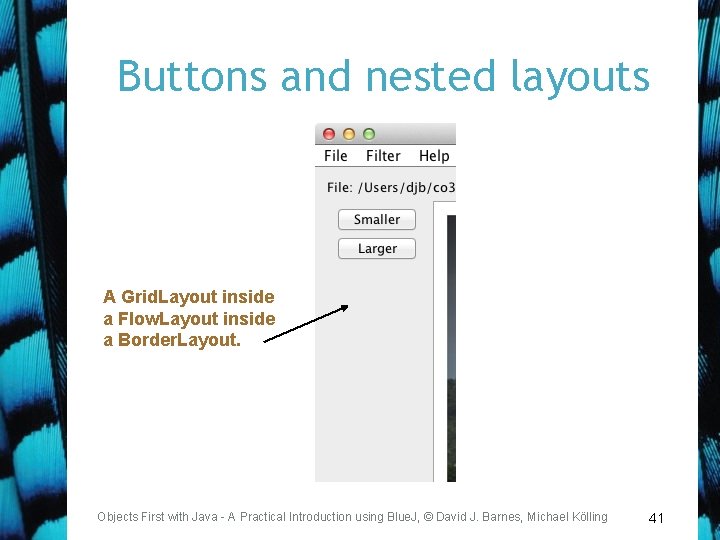 Buttons and nested layouts

File Filter Help

File: /Users/djb/co3

Smaller

Larger

A GridLayout inside a FlowLayout inside a BorderLayout.

Objects First with Java - A Practical Introduction using BlueJ, © David J. Barnes, Michael Kölling

41